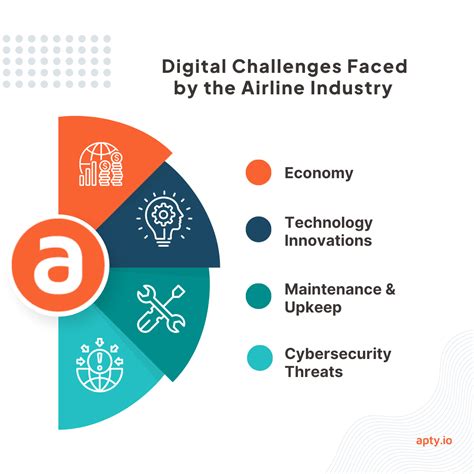 Digital Challenges Faced by the Airline Industry

a

Economy

Technology Innovations

Maintenance & Upkeep

Cybersecurity Threats

apty.io